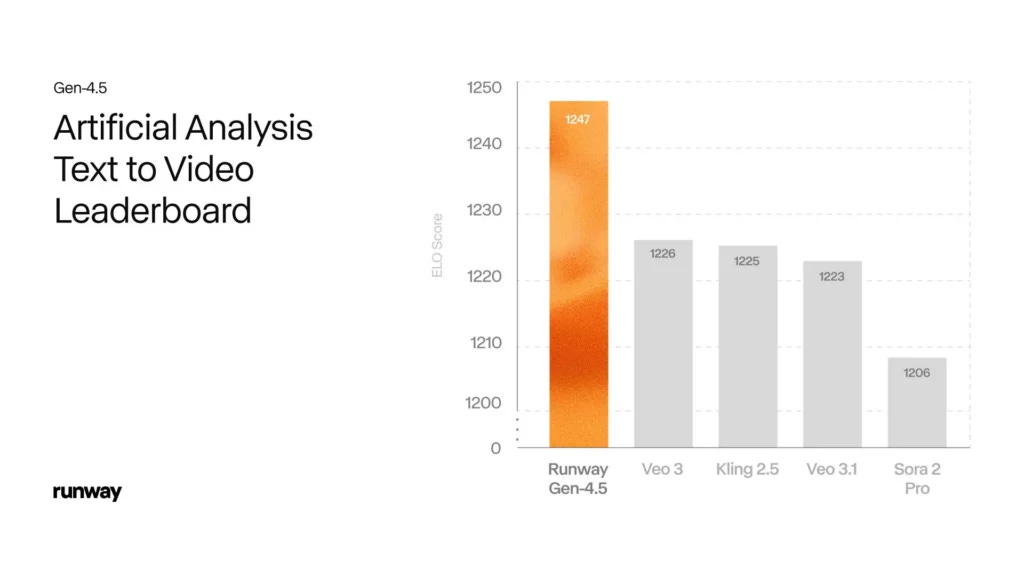 Gen-4.5

Artificial Analysis Text to Video Leaderboard

runway

ELO Score

1250
1240
1230
1220
1210
1200
0

1247
1226
1225
1223
1206

Runway Gen-4.5
Veo 3
Kling 2.5
Veo 3.1
Sora 2 Pro